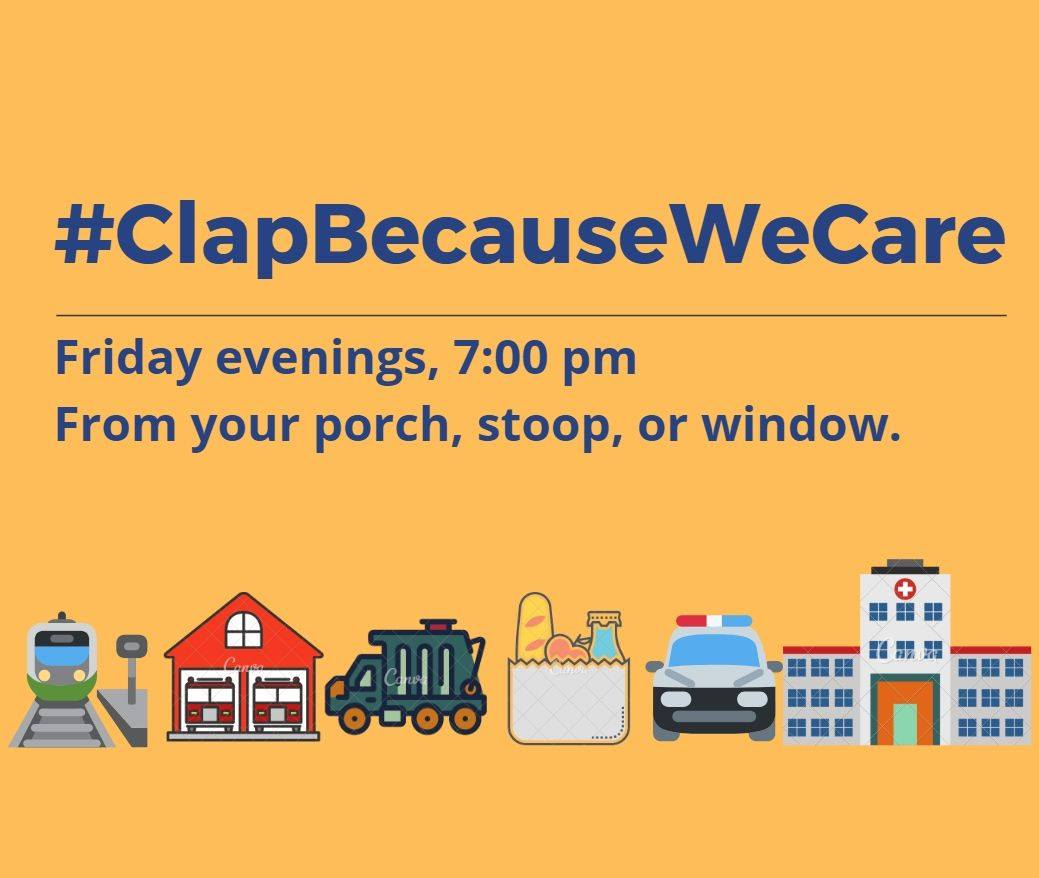 #ClapBecauseWeCare

Friday evenings, 7:00 pm
From your porch, stoop, or window.

Canva Canva Canva Canva